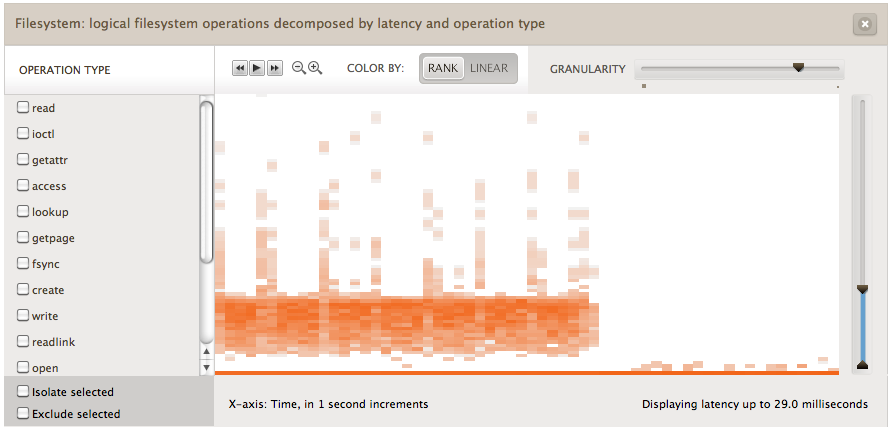 Filesystem: logical filesystem operations decomposed by latency and operation type

OPERATION TYPE

COLOR BY: RANK LINEAR

GRANULARITY

read
ioctl
getattr
access
lookup
getpage
fsync
create
write
readlink
open

Isolate selected
Exclude selected

X-axis: Time, in 1 second increments

Displaying latency up to 29.0 milliseconds